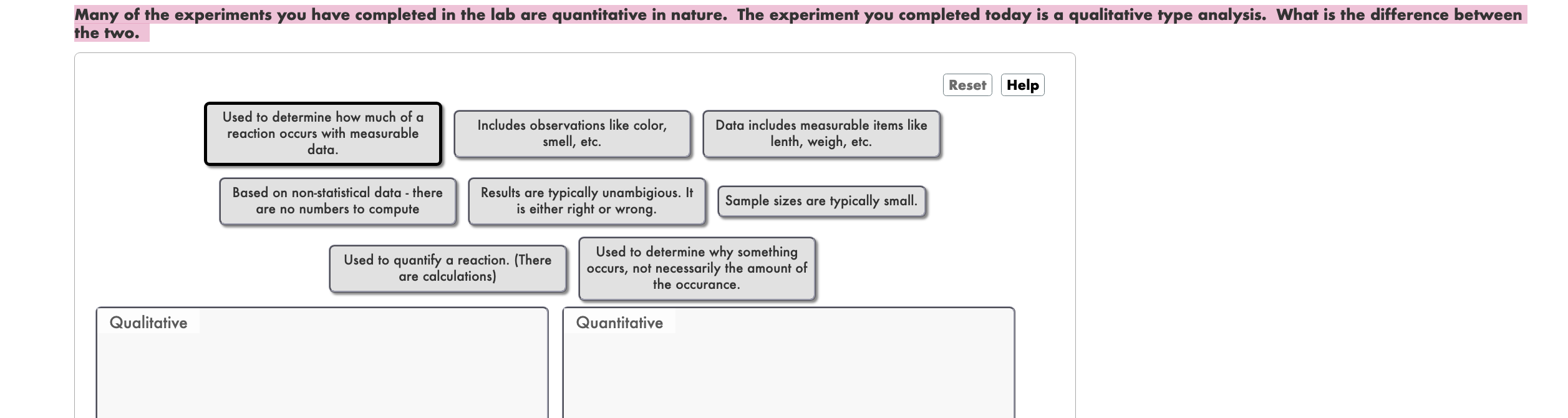 Many of the experiments you have completed in the lab are quantitative in nature. The experiment you completed today is a qualitative type analysis. What is the difference between the two.

Reset Help

Used to determine how much of a reaction occurs with measurable data.

Includes observations like color, smell, etc.

Data includes measurable items like lenth, weigh, etc.

Based on non-statistical data - there are no numbers to compute

Results are typically unambigious. It is either right or wrong.

Sample sizes are typically small.

Used to quantify a reaction. (There are calculations)

Used to determine why something occurs, not necessarily the amount of the occurance.

Qualitative

Quantitative